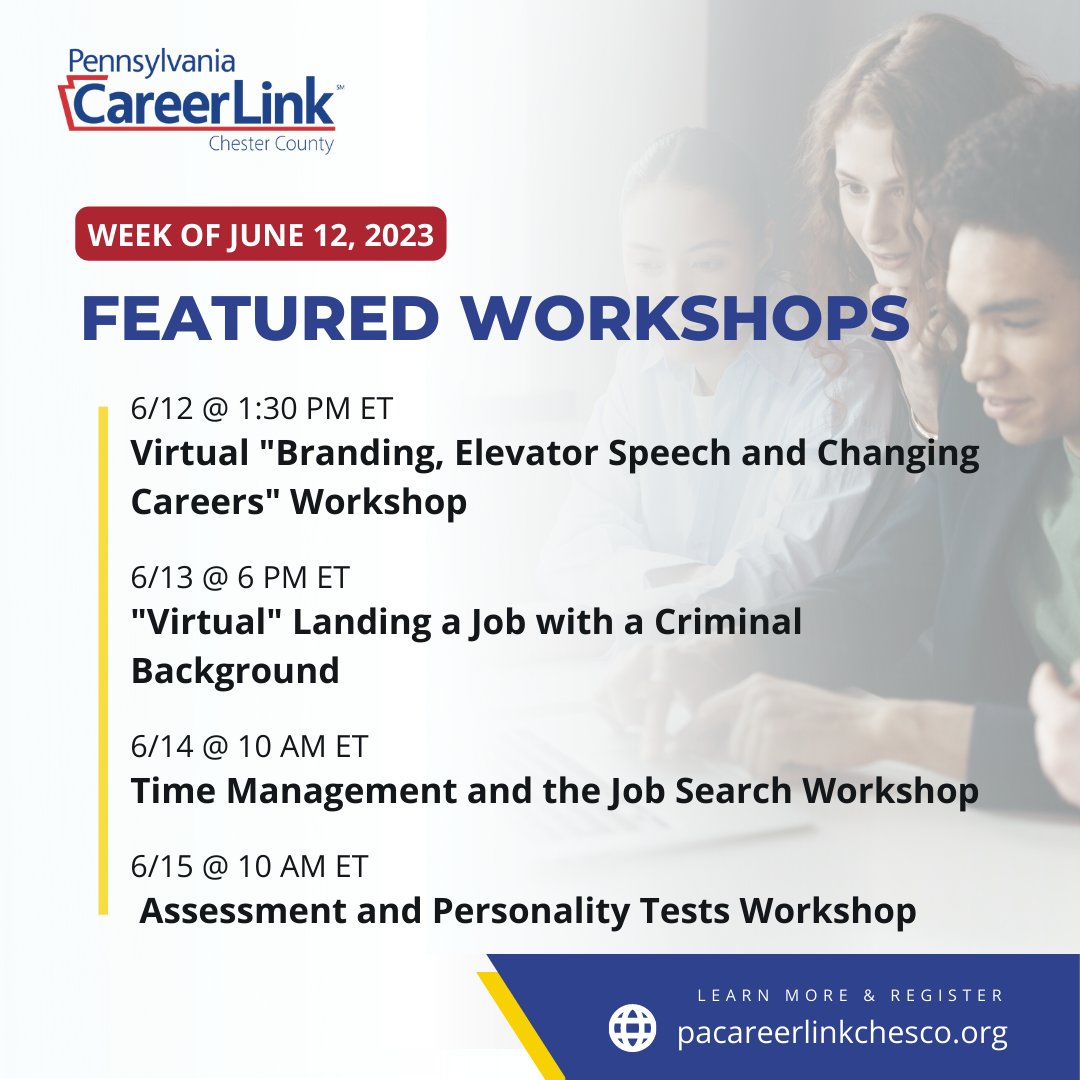 Pennsylvania
CareerLink℠
Chester County

WEEK OF JUNE 12, 2023

FEATURED WORKSHOPS

6/12 @ 1:30 PM ET
Virtual "Branding, Elevator Speech and Changing Careers" Workshop

6/13 @ 6 PM ET
"Virtual" Landing a Job with a Criminal Background

6/14 @ 10 AM ET
Time Management and the Job Search Workshop

6/15 @ 10 AM ET
Assessment and Personality Tests Workshop

LEARN MORE & REGISTER
pacareerlinkchesco.org